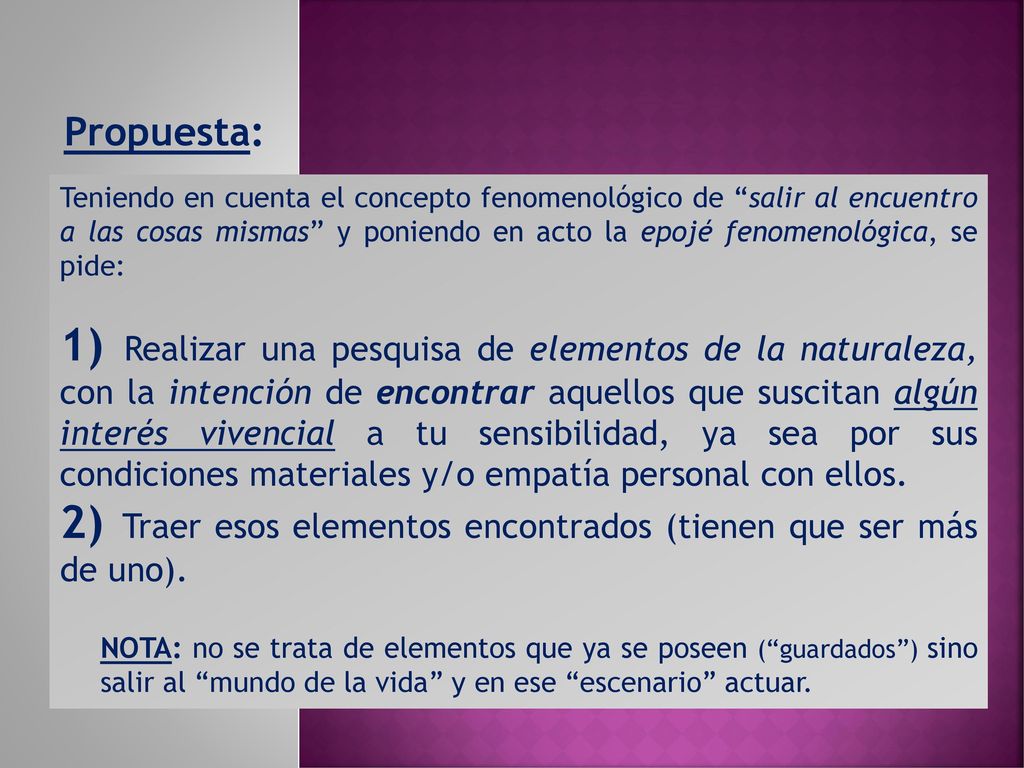 Propuesta:

Teniendo en cuenta el concepto fenomenológico de “salir al encuentro a las cosas mismas” y poniendo en acto la epojé fenomenológica, se pide:

1) Realizar una pesquisa de elementos de la naturaleza, con la intención de encontrar aquellos que suscitan algún interés vivencial a tu sensibilidad, ya sea por sus condiciones materiales y/o empatía personal con ellos.
2) Traer esos elementos encontrados (tienen que ser más de uno).

NOTA: no se trata de elementos que ya se poseen (“guardados”) sino salir al “mundo de la vida” y en ese “escenario” actuar.